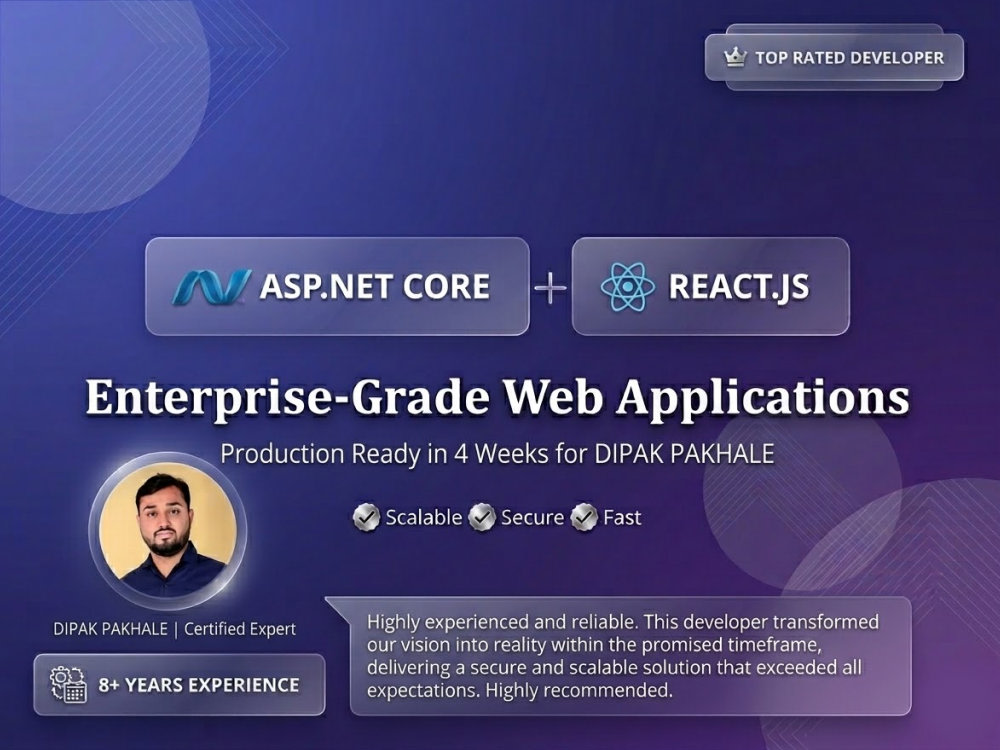 TOP RATED DEVELOPER

ASP.NET CORE + REACT.JS

Enterprise-Grade Web Applications

Production Ready in 4 Weeks for DIPAK PAKHALE

Scalable Secure Fast

DIPAK PAKHALE | Certified Expert

8+ YEARS EXPERIENCE

Highly experienced and reliable. This developer transformed our vision into reality within the promised timeframe, delivering a secure and scalable solution that exceeded all expectations. Highly recommended.